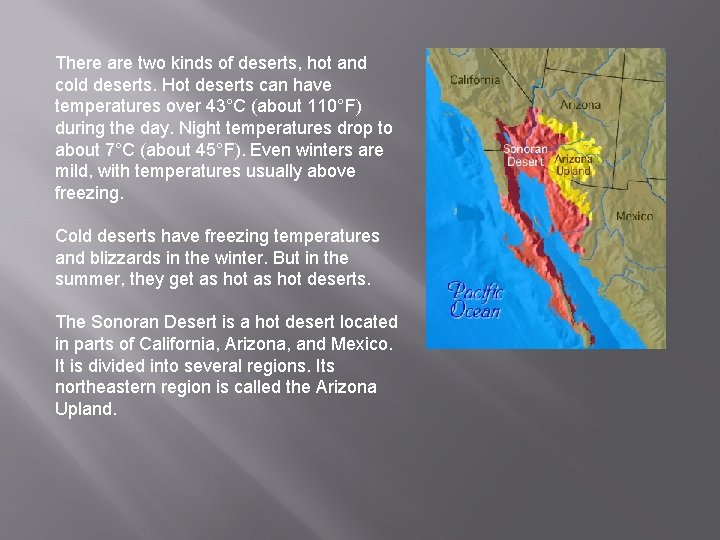 There are two kinds of deserts, hot and cold deserts. Hot deserts can have temperatures over 43°C (about 110°F) during the day. Night temperatures drop to about 7°C (about 45°F). Even winters are mild, with temperatures usually above freezing.

Cold deserts have freezing temperatures and blizzards in the winter. But in the summer, they get as hot as hot deserts.

The Sonoran Desert is a hot desert located in parts of California, Arizona, and Mexico. It is divided into several regions. Its northeastern region is called the Arizona Upland.

California

Arizona

Sonoran Desert

Arizona Upland

Mexico

Pacific Ocean